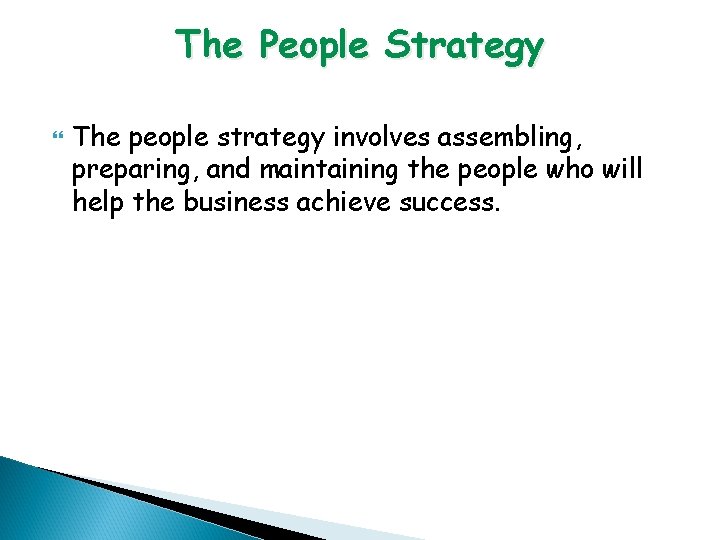 The People Strategy

The people strategy involves assembling, preparing, and maintaining the people who will help the business achieve success.